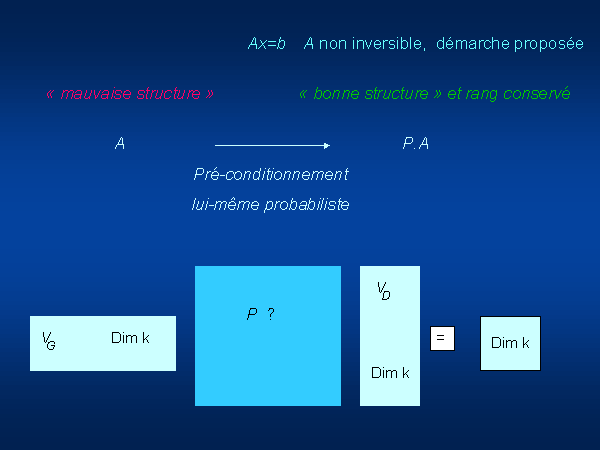 $Ax=b$ $A$ non inversible, démarche proposée

« mauvaise structure »

« bonne structure » et rang conservé

$A$

$P.A$

Pré-conditionnement

lui-même probabiliste

$V_G$ Dim k

$P$ ?

$V_D$

Dim k

=

Dim k